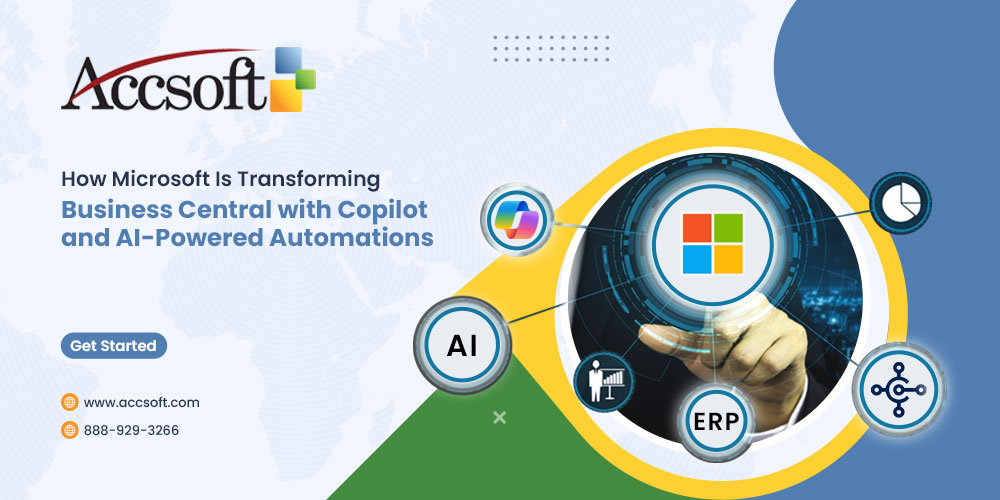 Accsoft

How Microsoft Is Transforming
Business Central with Copilot and AI-Powered Automations

Get Started

www.accsoft.com
888-929-3266

AI

ERP